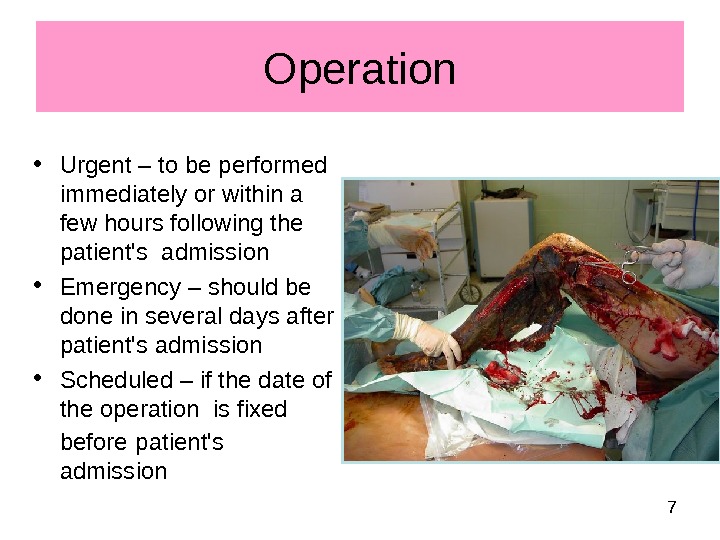 Operation

• Urgent – to be performed immediately or within a few hours following the patient's admission
• Emergency – should be done in several days after patient's admission
• Scheduled – if the date of the operation is fixed before patient's admission

7